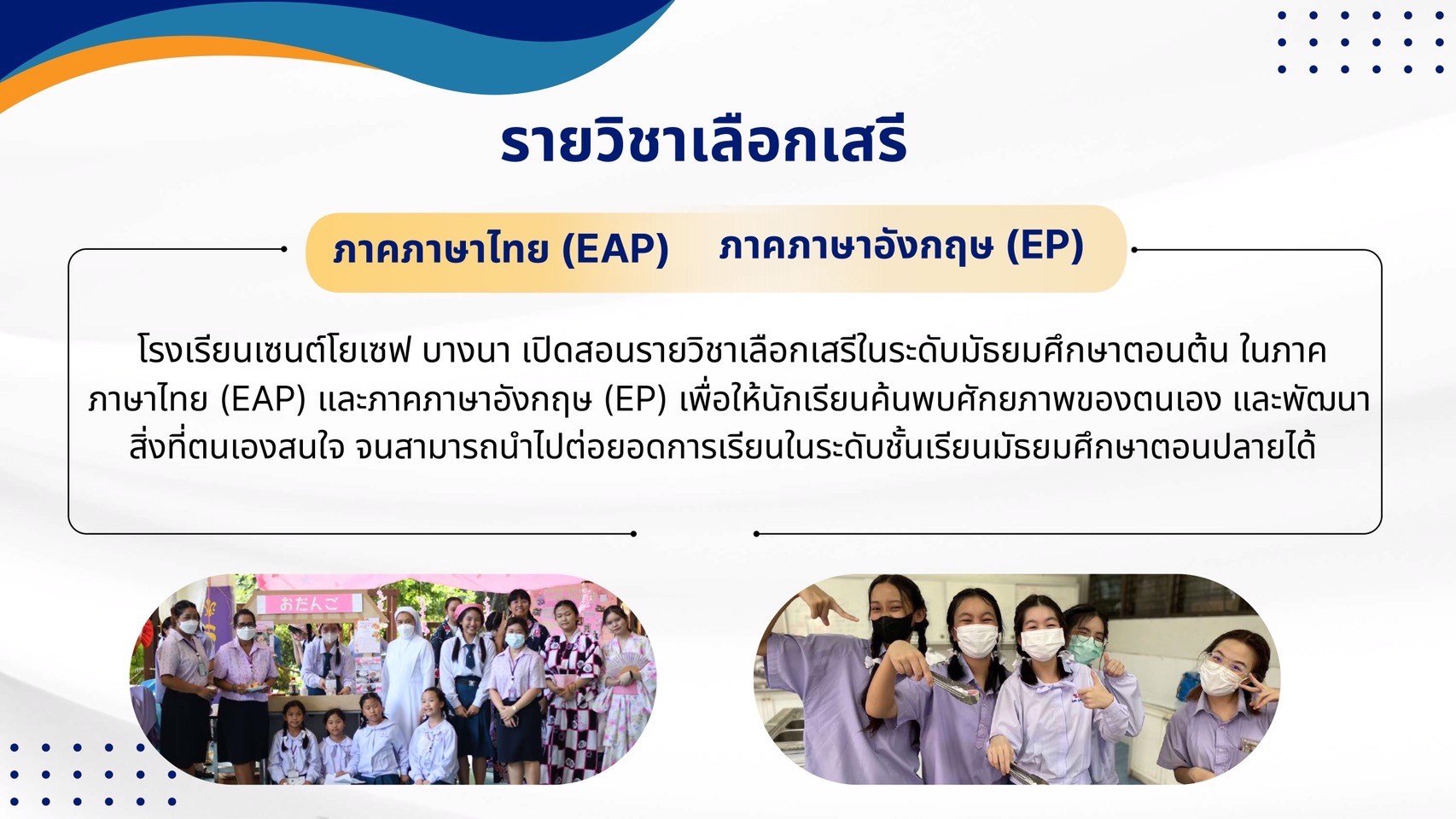 รายวิชาเลือกเสรี

ภาคภาษาไทย (EAP) ภาคภาษาอังกฤษ (EP)

โรงเรียนเซนต์โยเซฟ บางนา เปิดสอนรายวิชาเลือกเสรีในระดับมัธยมศึกษาตอนต้น ในภาคภาษาไทย (EAP) และภาคภาษาอังกฤษ (EP) เพื่อให้นักเรียนค้นพบศักยภาพของตนเอง และพัฒนาสิ่งที่ตนเองสนใจ จนสามารถนำไปต่อยอดการเรียนในระดับชั้นเรียนมัธยมศึกษาตอนปลายได้

おだんご